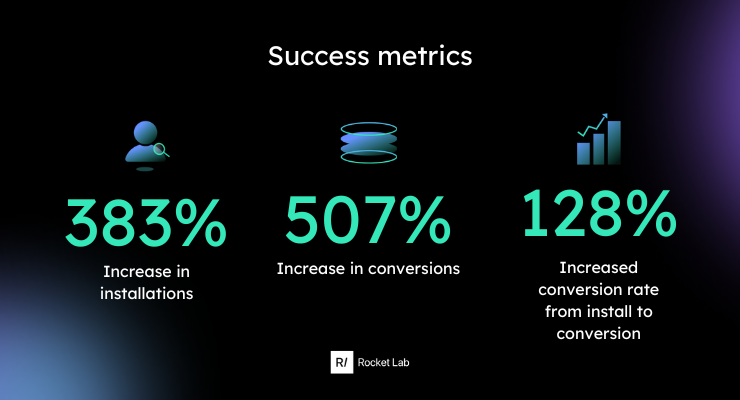 Success metrics

383%
Increase in installations

507%
Increase in conversions

128%
Increased conversion rate from install to conversion

R/ Rocket Lab